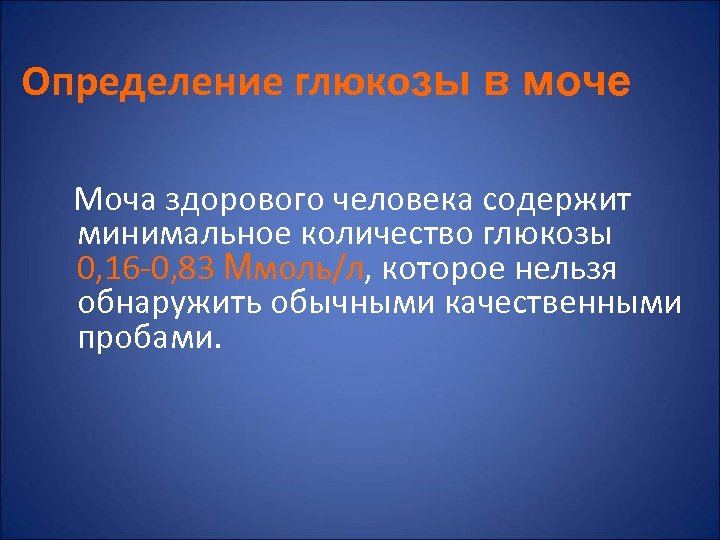 Определение глюкозы в моче

Моча здорового человека содержит минимальное количество глюкозы 0,16-0,83 Ммоль/л, которое нельзя обнаружить обычными качественными пробами.